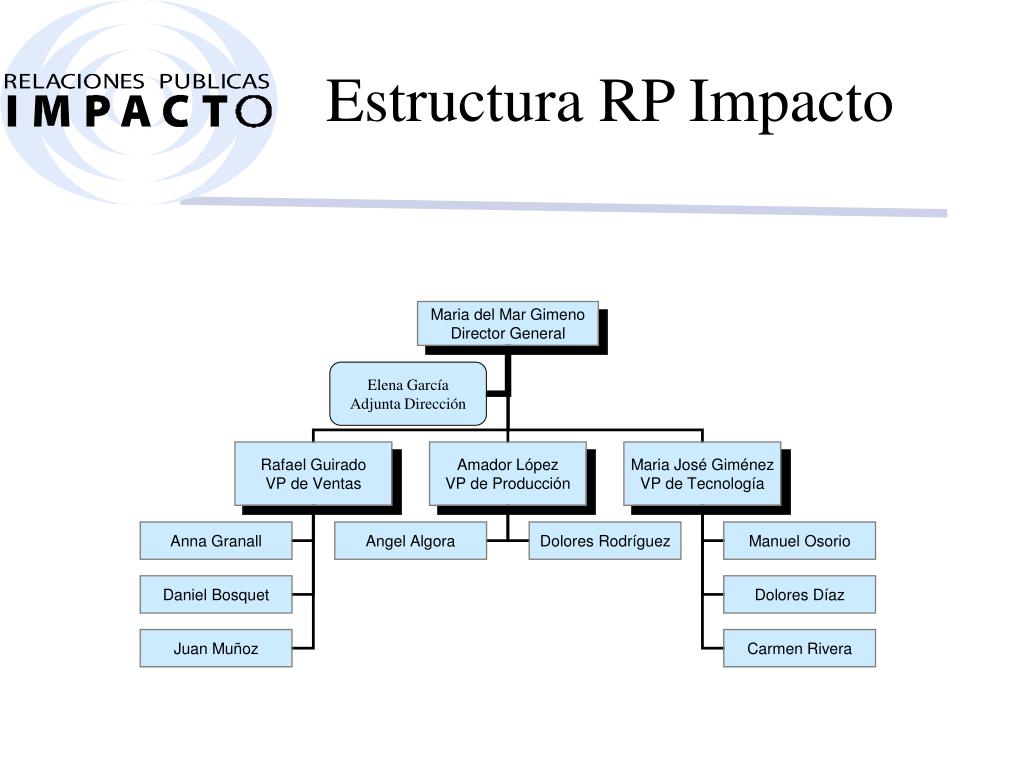 RELACIONES PUBLICAS
IMPACTO

Estructura RP Impacto

Maria del Mar Gimeno
Director General

Elena García
Adjunta Dirección

Rafael Guirado
VP de Ventas

Amador López
VP de Producción

Maria José Giménez
VP de Tecnología

Anna Granall

Daniel Bosquet

Juan Muñoz

Angel Algora

Dolores Rodríguez

Manuel Osorio

Dolores Díaz

Carmen Rivera